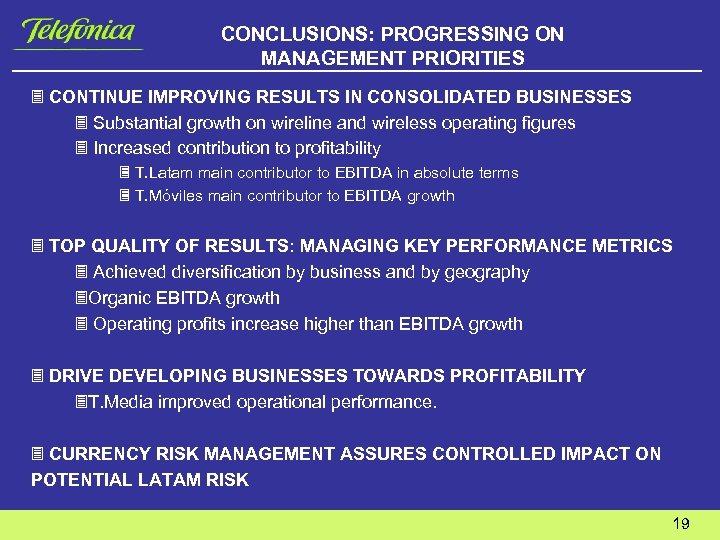 Telefónica

CONCLUSIONS: PROGRESSING ON MANAGEMENT PRIORITIES

CONTINUE IMPROVING RESULTS IN CONSOLIDATED BUSINESSES

Substantial growth on wireline and wireless operating figures

Increased contribution to profitability

T.Latam main contributor to EBITDA in absolute terms

T.Móviles main contributor to EBITDA growth

TOP QUALITY OF RESULTS: MANAGING KEY PERFORMANCE METRICS

Achieved diversification by business and by geography

Organic EBITDA growth

Operating profits increase higher than EBITDA growth

DRIVE DEVELOPING BUSINESSES TOWARDS PROFITABILITY

T.Media improved operational performance.

CURRENCY RISK MANAGEMENT ASSURES CONTROLLED IMPACT ON POTENTIAL LATAM RISK

19